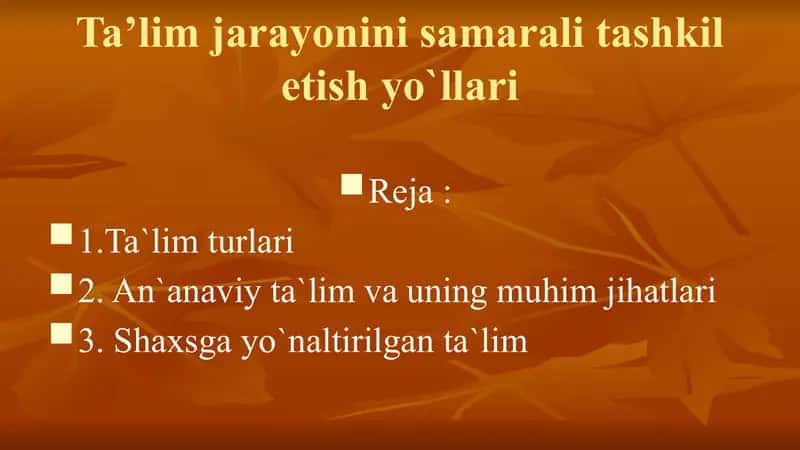 Ta’lim jarayonini samarali tashkil etish yo`llari

Reja :

1.Ta`lim turlari

2. An`anaviy ta`lim va uning muhim jihatlari

3. Shaxsga yo`naltirilgan ta`lim